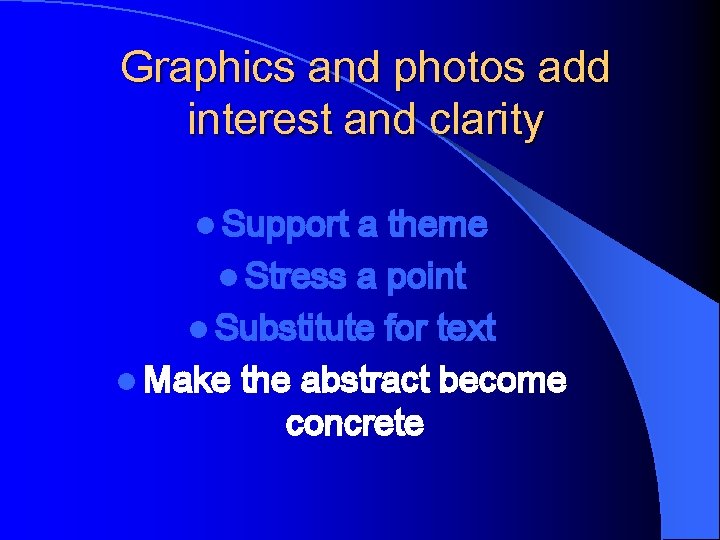 Graphics and photos add interest and clarity

- Support a theme
- Stress a point
- Substitute for text
- Make the abstract become concrete